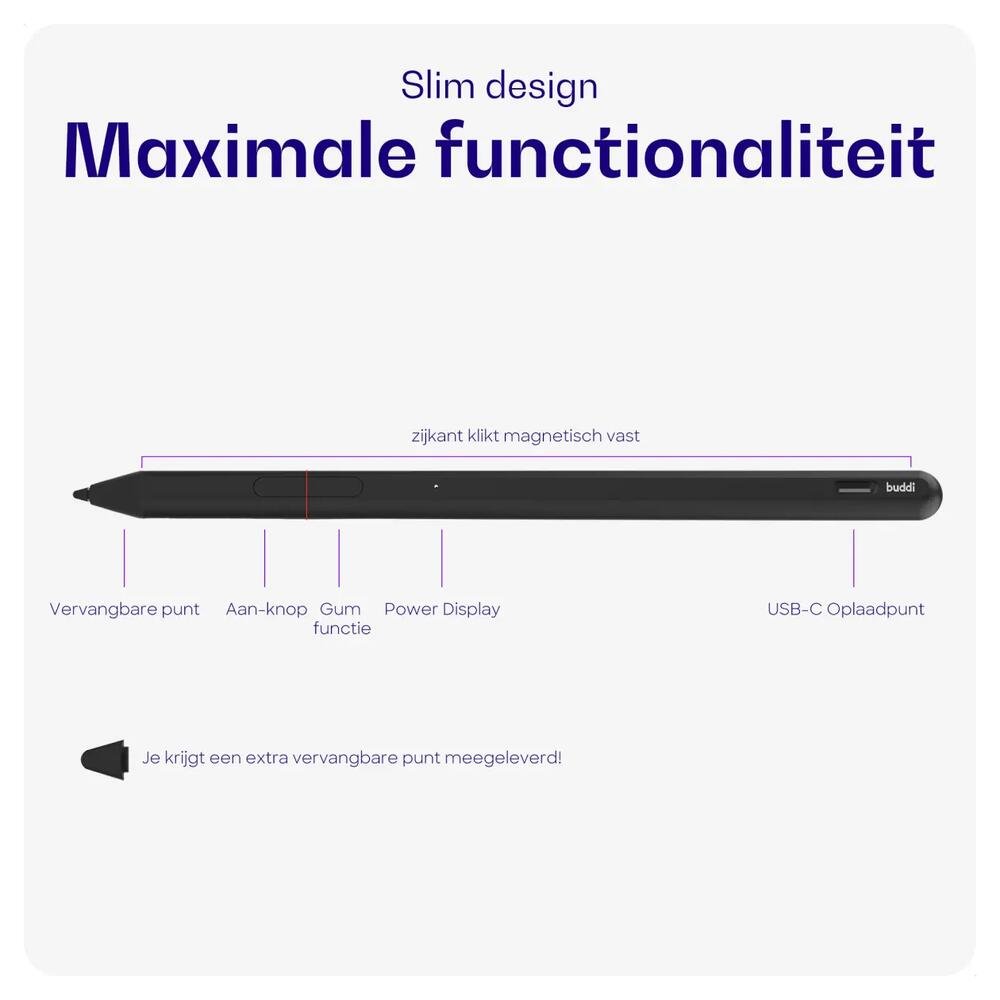 Slim design

Maximale functionaliteit

zijkant klikt magnetisch vast

buddi

Vervangbare punt

Aan-knop

Gum functie

Power Display

USB-C Oplaadpunt

Je krijgt een extra vervangbare punt meegeleverd!